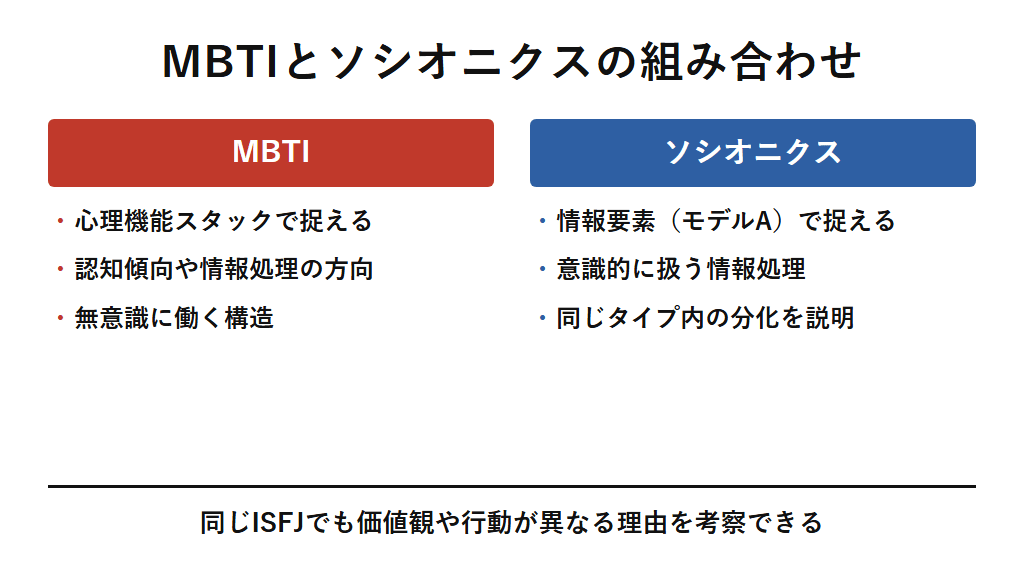 MBTIとソシオニクスの組み合わせ

MBTI

• 心理機能スタックで捉える
• 認知傾向や情報処理の方向
• 無意識に働く構造

ソシオニクス

• 情報要素（モデルA）で捉える
• 意識的に扱う情報処理
• 同じタイプ内の分化を説明

同じISFJでも価値観や行動が異なる理由を考察できる